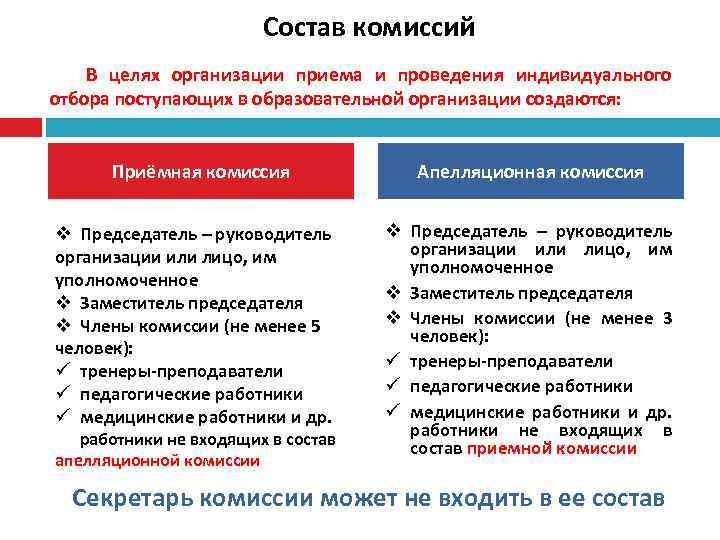 Состав комиссий

В целях организации приема и проведения индивидуального отбора поступающих в образовательной организации создаются:

Приёмная комиссия

❖ Председатель – руководитель организации или лицо, им уполномоченное
❖ Заместитель председателя
❖ Члены комиссии (не менее 5 человек):
✓ тренеры-преподаватели
✓ педагогические работники
✓ медицинские работники и др. работники не входящих в состав апелляционной комиссии

Апелляционная комиссия

❖ Председатель – руководитель организации или лицо, им уполномоченное
❖ Заместитель председателя
❖ Члены комиссии (не менее 3 человек):
✓ тренеры-преподаватели
✓ педагогические работники
✓ медицинские работники и др. работники не входящих в состав приемной комиссии

Секретарь комиссии может не входить в ее состав